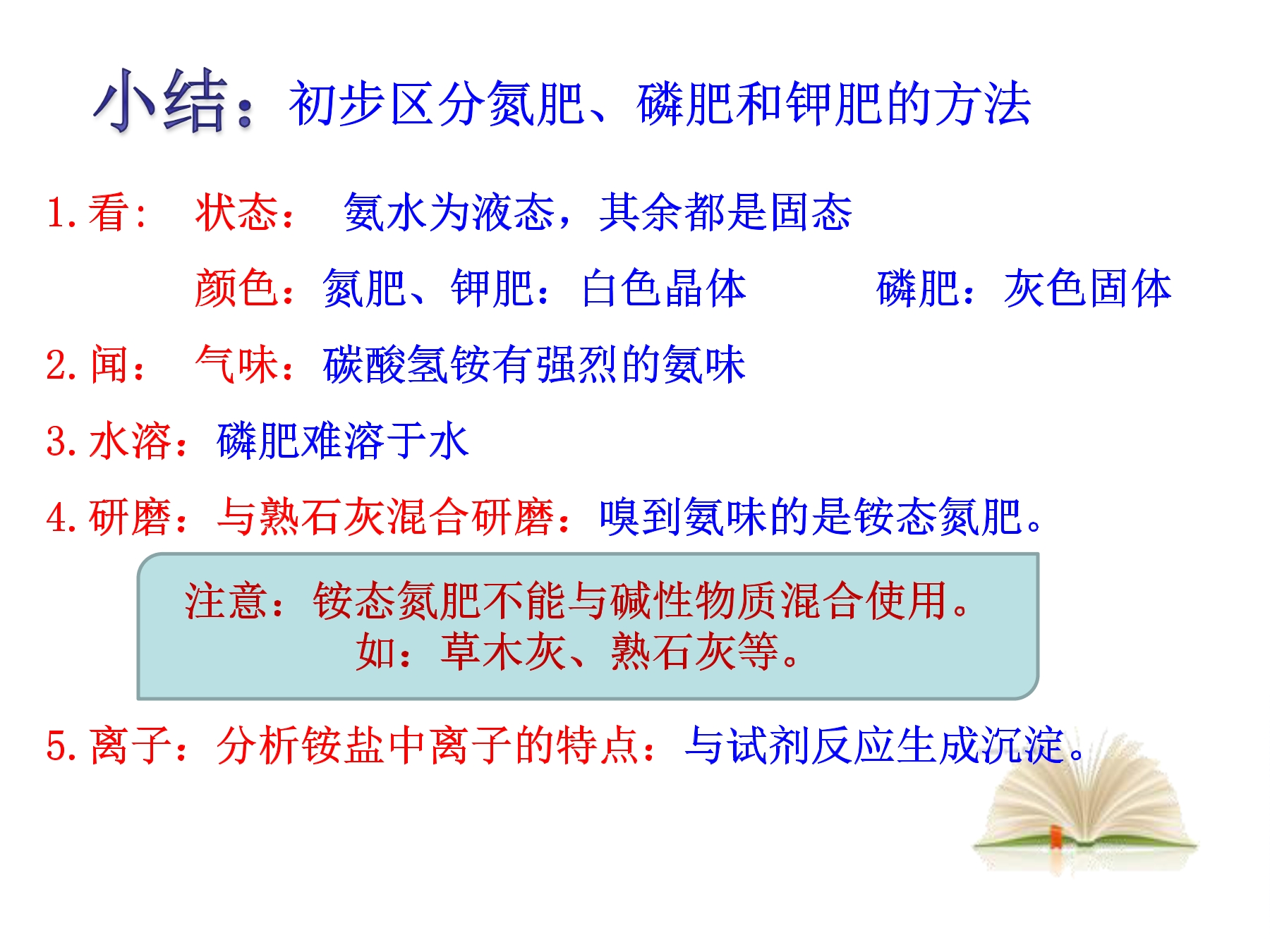 小结：初步区分氮肥、磷肥和钾肥的方法

1. 看： 状态： 氨水为液态，其余都是固态

颜色：氮肥、钾肥：白色晶体 磷肥：灰色固体

2. 闻： 气味：碳酸氢铵有强烈的氨味

3. 水溶：磷肥难溶于水

4. 研磨：与熟石灰混合研磨：嗅到氨味的是铵态氮肥。

注意：铵态氮肥不能与碱性物质混合使用。
如：草木灰、熟石灰等。

5. 离子：分析铵盐中离子的特点：与试剂反应生成沉淀。